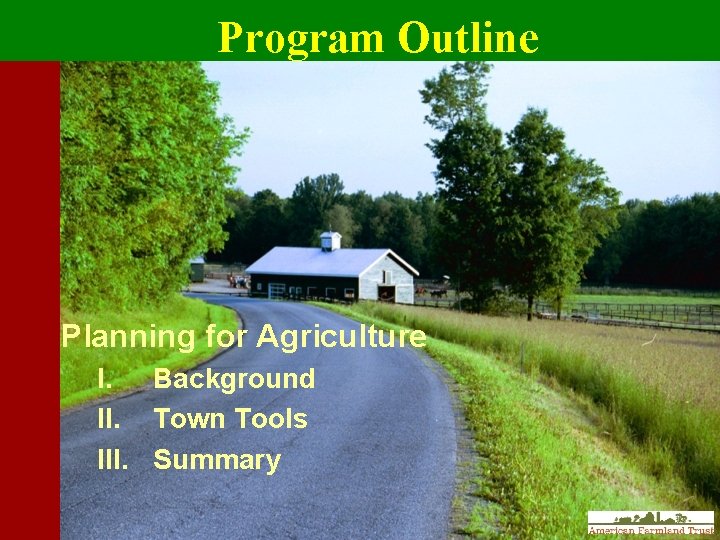 Program Outline

Planning for Agriculture

I. Background
II. Town Tools
III. Summary

American Farmland Trust